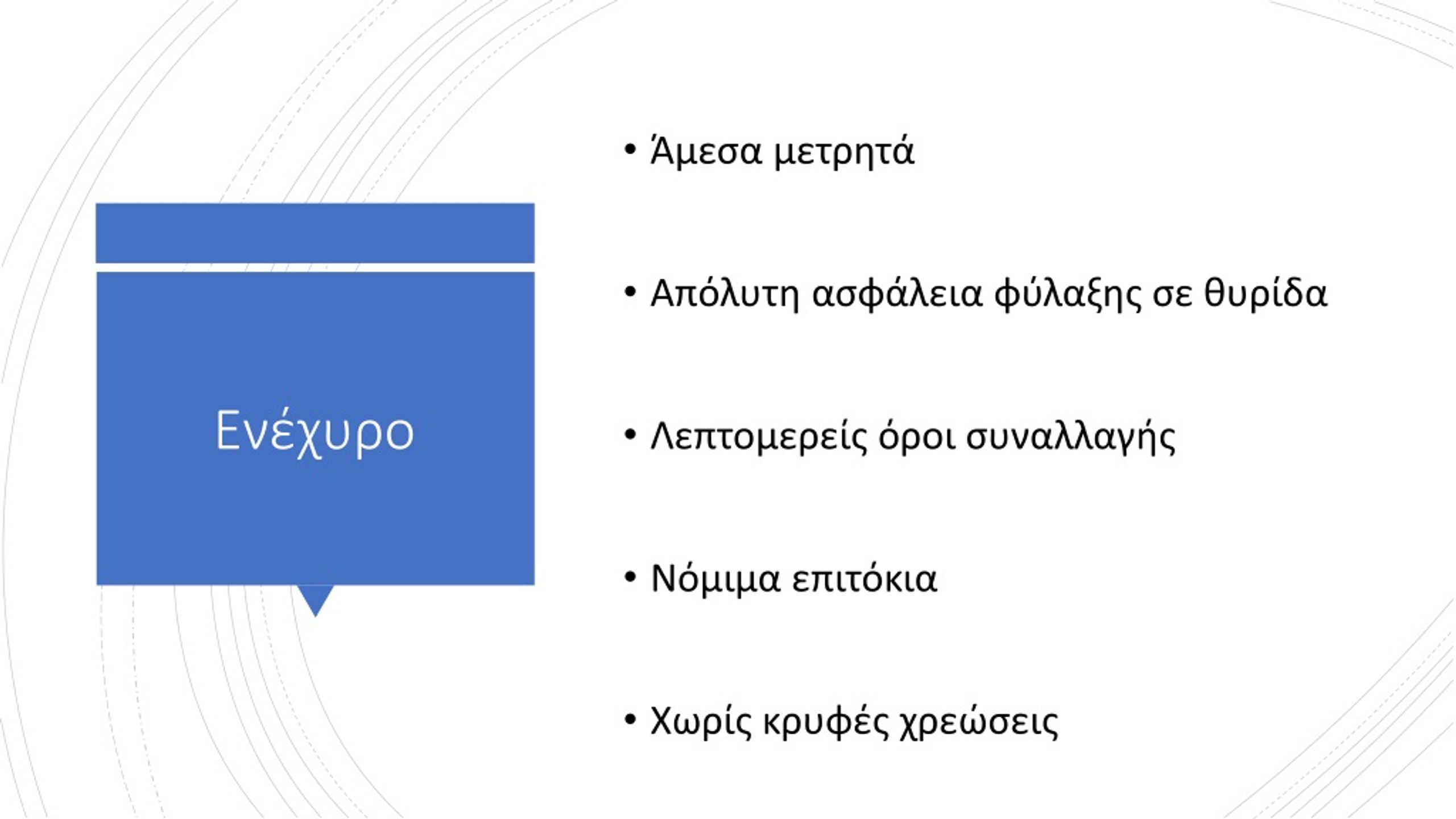 Ενέχυρο

• Άμεσα μετρητά

• Απόλυτη ασφάλεια φύλαξης σε θυρίδα

• Λεπτομερείς όροι συναλλαγής

• Νόμιμα επιτόκια

• Χωρίς κρυφές χρεώσεις